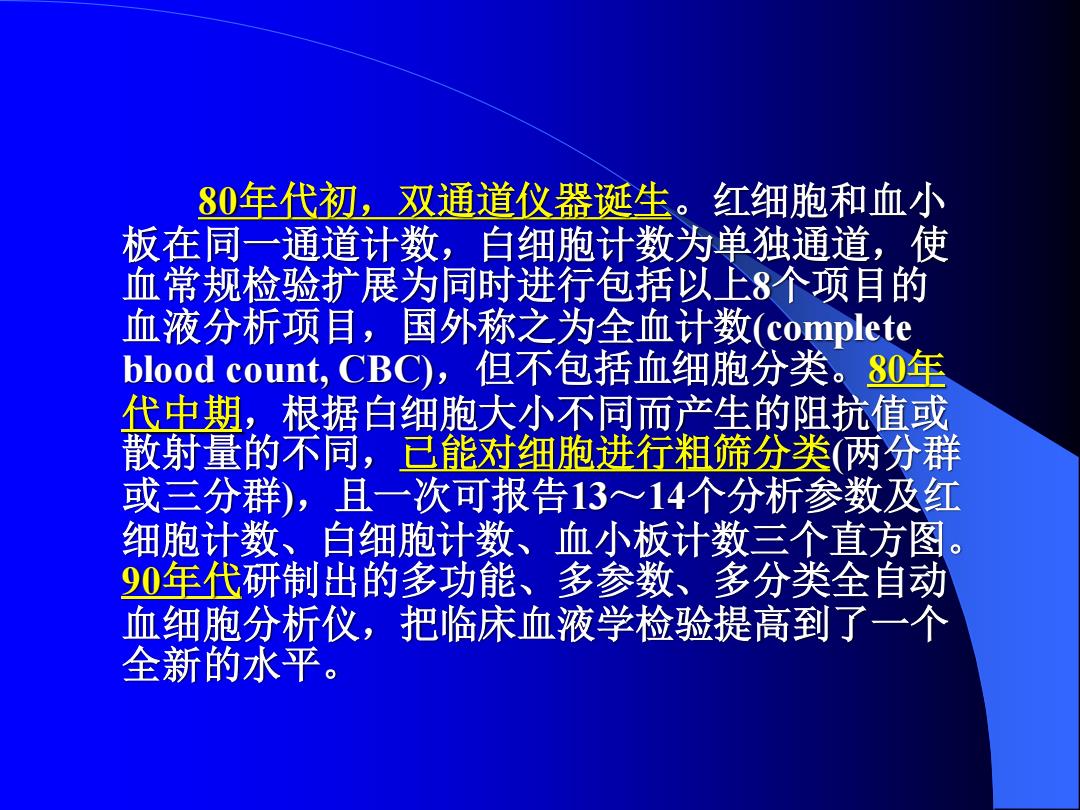 80年代初，双通道仪器诞生。红细胞和血小板在同一通道计数，白细胞计数为单独通道，使血常规检验扩展为同时进行包括以上8个项目的血液分析项目，国外称之为全血计数(complete blood count, CBC)，但不包括血细胞分类。80年代中期，根据白细胞大小不同而产生的阻抗值或散射量的不同，已能对细胞进行粗筛分类(两分群或三分群)，且一次可报告13～14个分析参数及红细胞计数、白细胞计数、血小板计数三个直方图。90年代研制出的多功能、多参数、多分类全自动血细胞分析仪，把临床血液学检验提高到了一个全新的水平。